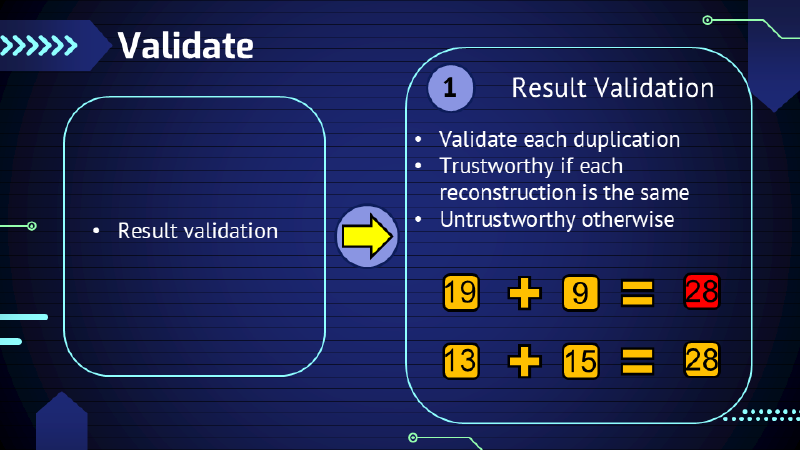 Validate

• Result validation

1 Result Validation

• Validate each duplication
• Trustworthy if each reconstruction is the same
• Untrustworthy otherwise

19 + 9 = 28

13 + 15 = 28